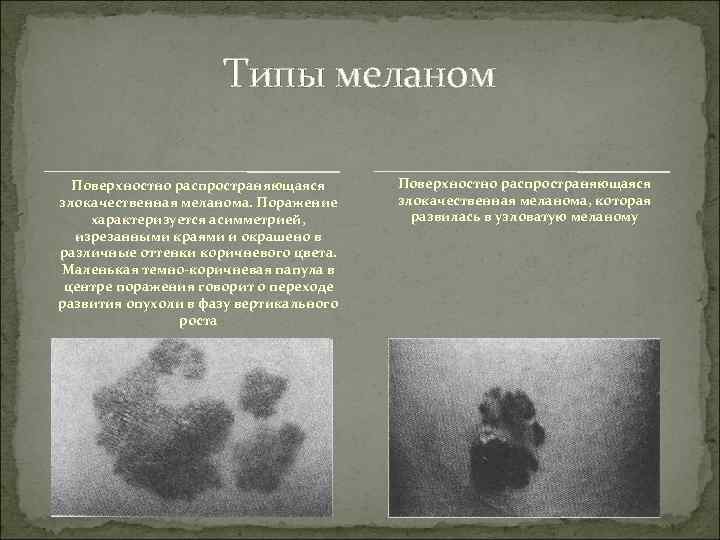 Типы меланом

Поверхностно распространяющаяся злокачественная меланома. Поражение характеризуется асимметрией, изрезанными краями и окрашено в различные оттенки коричневого цвета. Маленькая темно-коричневая папула в центре поражения говорит о переходе развития опухоли в фазу вертикального роста

Поверхностно распространяющаяся злокачественная меланома, которая развилась в узловатую меланому